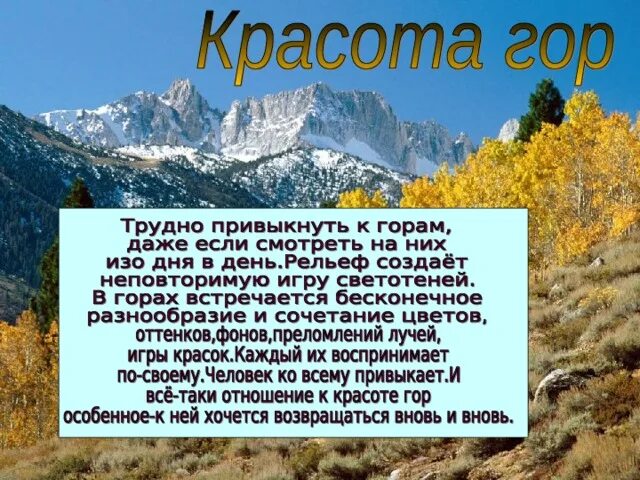 Красота гор

Трудно привыкнуть к горам, даже если смотреть на них изо дня в день.Рельеф создаёт неповторимую игру светотеней. В горах встречается бесконечное разнообразие и сочетание цветов, оттенков,фонов,преломлений лучей, игры красок.Каждый их воспринимает по-своему.Человек ко всему привыкает.И всё-таки отношение к красоте гор особенное-к ней хочется возвращаться вновь и вновь.